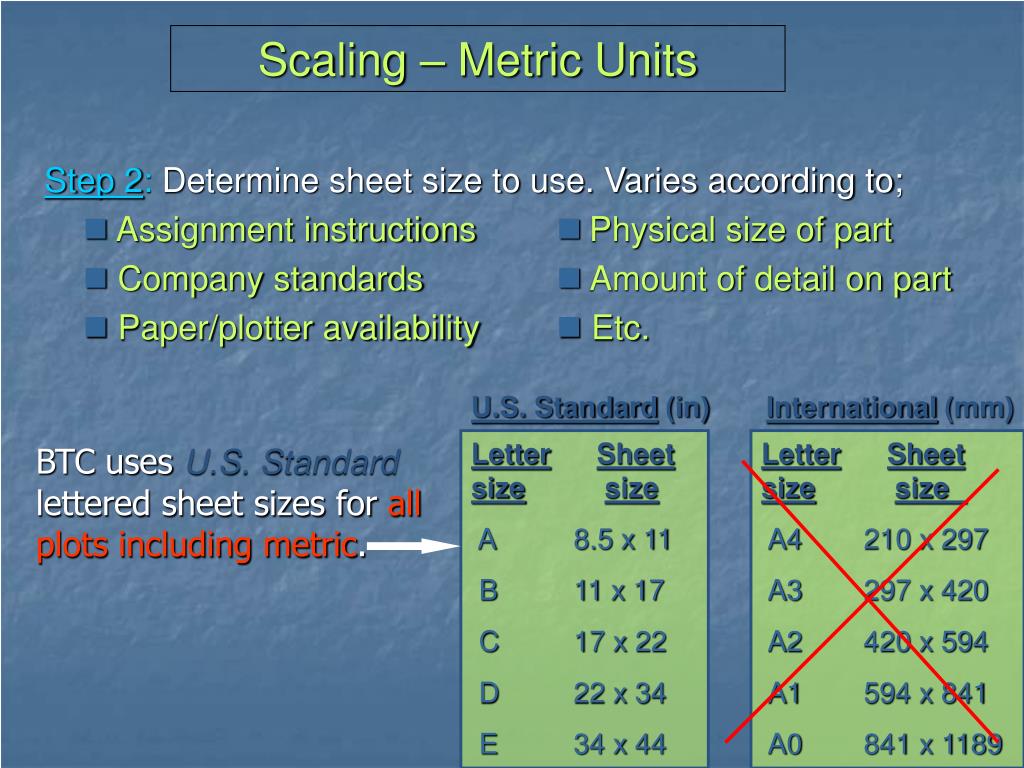 Scaling – Metric Units

Step 2: Determine sheet size to use. Varies according to;

Assignment instructions
Company standards
Paper/plotter availability

Physical size of part
Amount of detail on part
Etc.

BTC uses U.S. Standard lettered sheet sizes for all plots including metric.

U.S. Standard (in)

| Letter size | Sheet size |
|---|---|
| A | 8.5 x 11 |
| B | 11 x 17 |
| C | 17 x 22 |
| D | 22 x 34 |
| E | 34 x 44 |

International (mm)

| Letter size | Sheet size |
|---|---|
| A4 | 210 x 297 |
| A3 | 297 x 420 |
| A2 | 420 x 594 |
| A1 | 594 x 841 |
| A0 | 841 x 1189 |